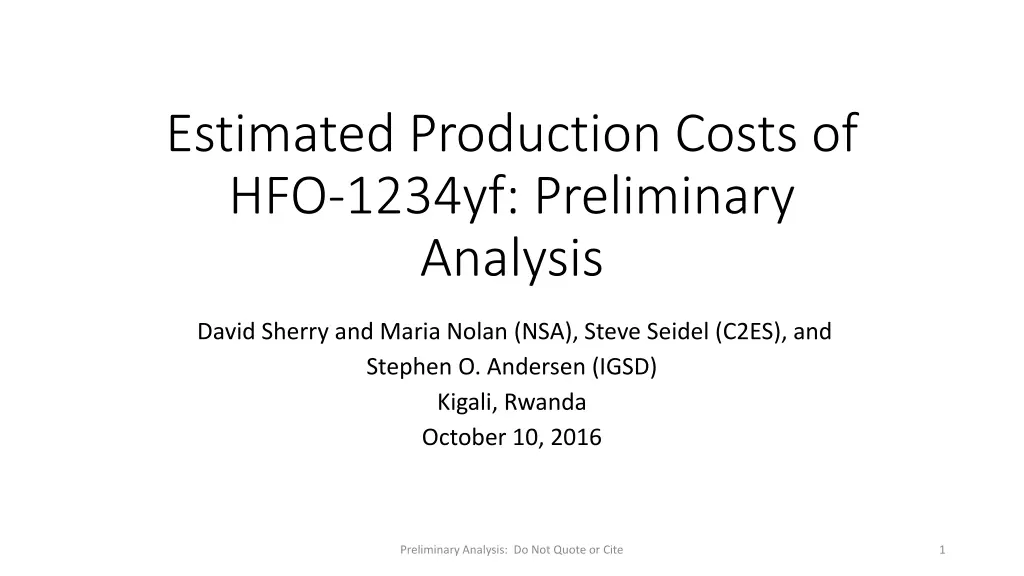 Estimated Production Costs of HFO-1234yf: Preliminary Analysis

David Sherry and Maria Nolan (NSA), Steve Seidel (C2ES), and Stephen O. Andersen (IGSD)
Kigali, Rwanda
October 10, 2016

Preliminary Analysis: Do Not Quote or Cite

1